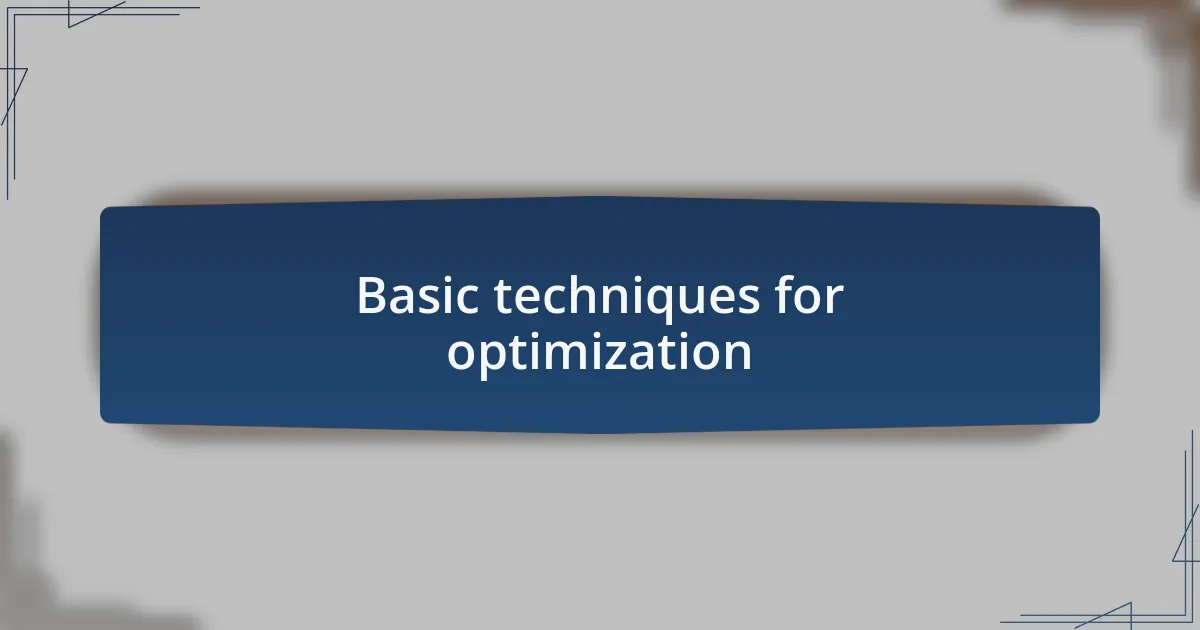 Basic techniques for optimization